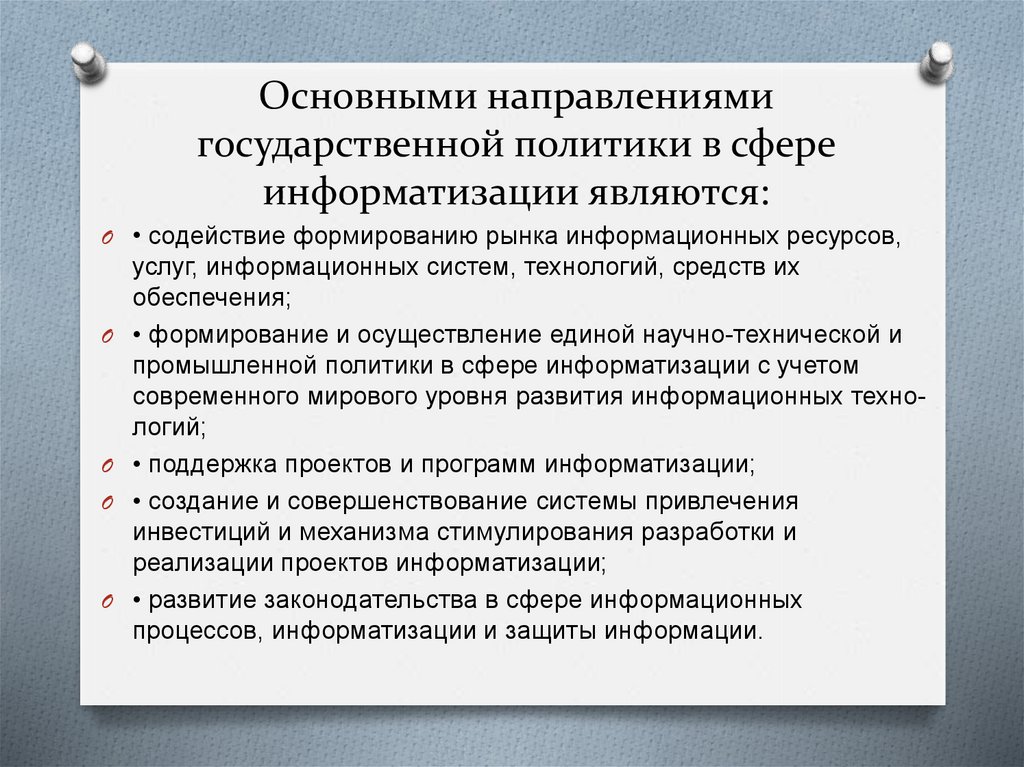 Основными направлениями государственной политики в сфере информатизации являются:

• содействие формированию рынка информационных ресурсов, услуг, информационных систем, технологий, средств их обеспечения;

• формирование и осуществление единой научно-технической и промышленной политики в сфере информатизации с учетом современного мирового уровня развития информационных технологий;

• поддержка проектов и программ информатизации;

• создание и совершенствование системы привлечения инвестиций и механизма стимулирования разработки и реализации проектов информатизации;

• развитие законодательства в сфере информационных процессов, информатизации и защиты информации.